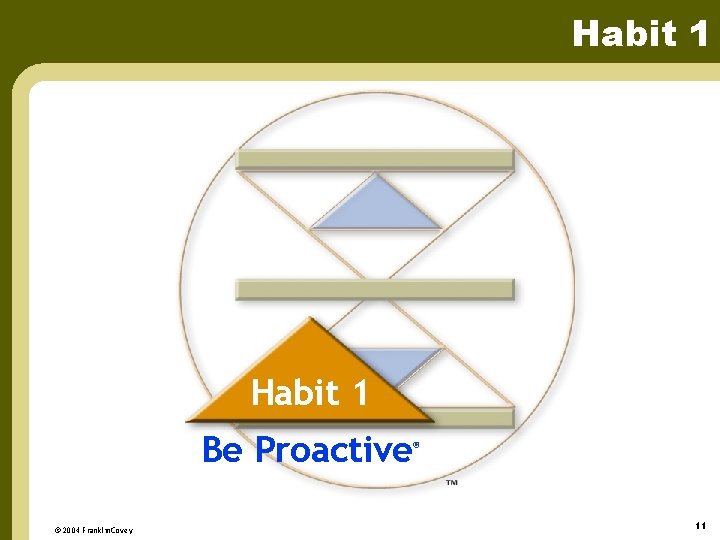 Habit 1

Habit 1

Be Proactive®

TM

© 2004 FranklinCovey

11